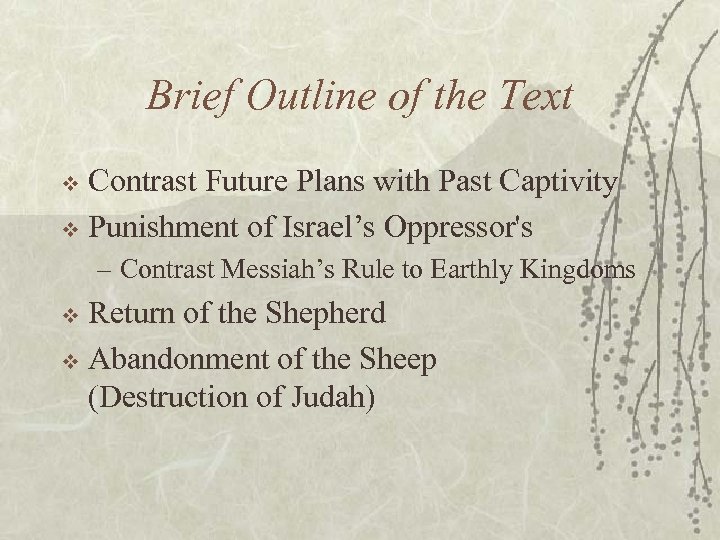 Brief Outline of the Text

❖ Contrast Future Plans with Past Captivity
❖ Punishment of Israel’s Oppressor's
– Contrast Messiah’s Rule to Earthly Kingdoms
❖ Return of the Shepherd
❖ Abandonment of the Sheep (Destruction of Judah)